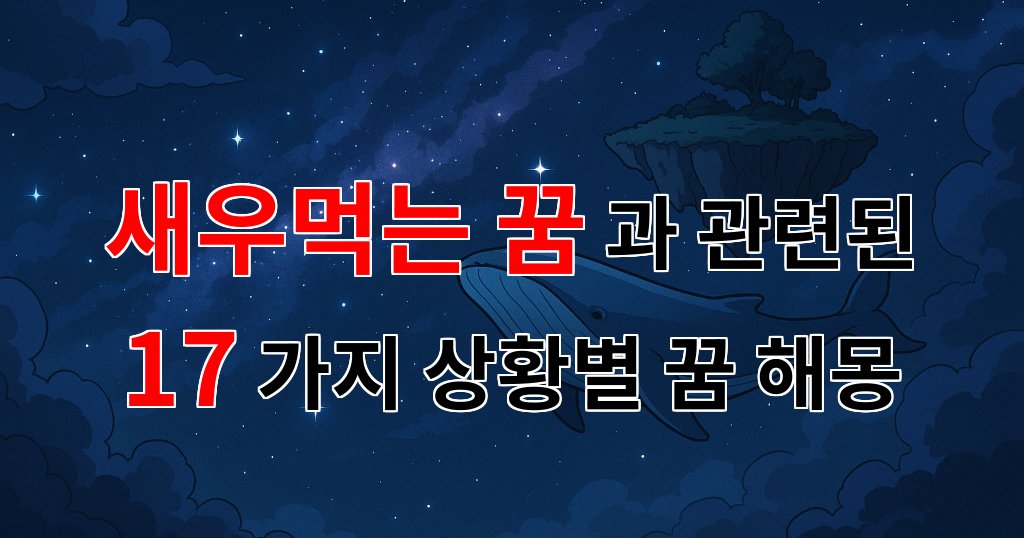 새우먹는 꿈 과 관련된
17 가지 상황별 꿈 해몽